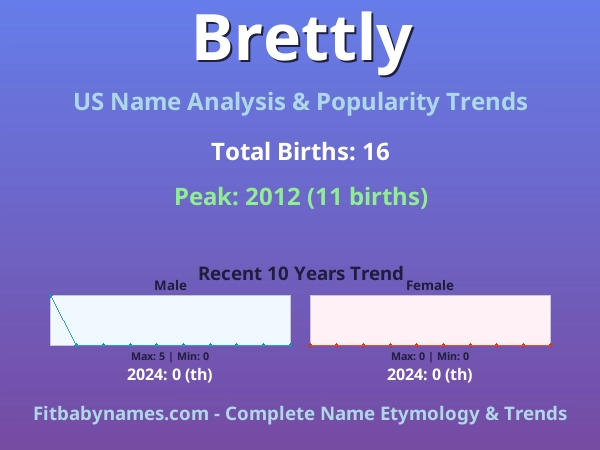 Brettly

US Name Analysis & Popularity Trends

Total Births: 16

Peak: 2012 (11 births)

Recent 10 Years Trend

Male

Max: 5 | Min: 0

2024: 0 (th)

Female

Max: 0 | Min: 0

2024: 0 (th)

Fitbabynames.com - Complete Name Etymology & Trends